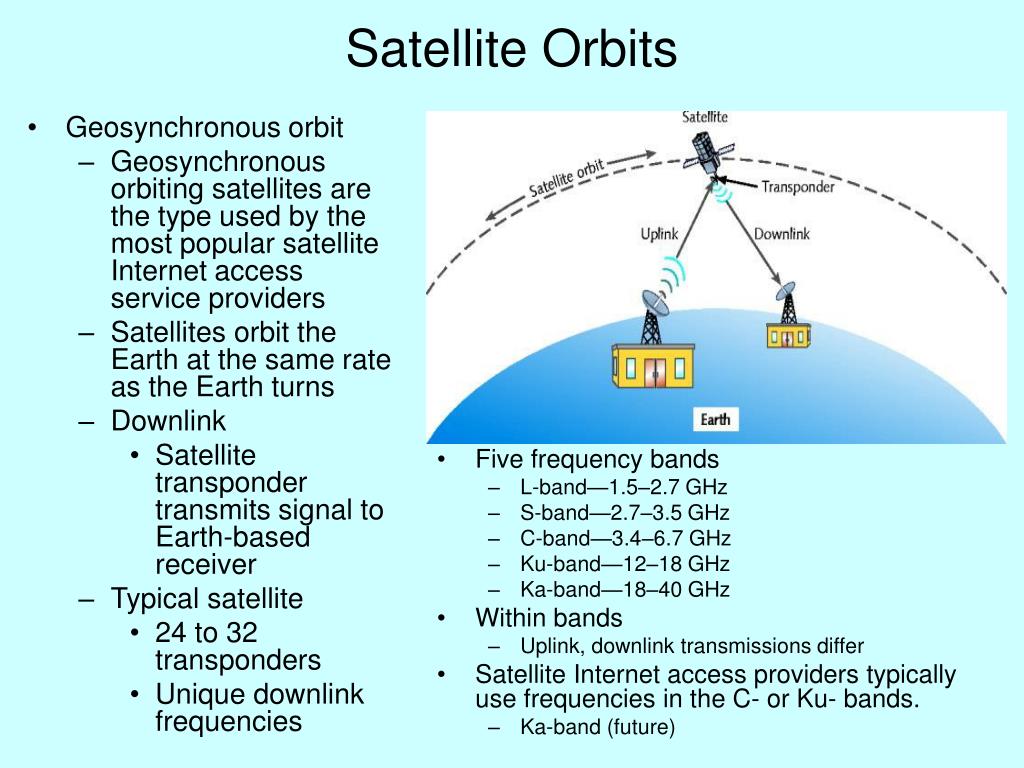 Satellite Orbits

• Geosynchronous orbit
– Geosynchronous orbiting satellites are the type used by the most popular satellite Internet access service providers
– Satellites orbit the Earth at the same rate as the Earth turns
– Downlink
• Satellite transponder transmits signal to Earth-based receiver
– Typical satellite
• 24 to 32 transponders
• Unique downlink frequencies

Satellite
Satellite orbit
Transponder
Uplink
Downlink
Earth

• Five frequency bands
– L-band—1.5–2.7 GHz
– S-band—2.7–3.5 GHz
– C-band—3.4–6.7 GHz
– Ku-band—12–18 GHz
– Ka-band—18–40 GHz
• Within bands
– Uplink, downlink transmissions differ
• Satellite Internet access providers typically use frequencies in the C- or Ku- bands.
– Ka-band (future)